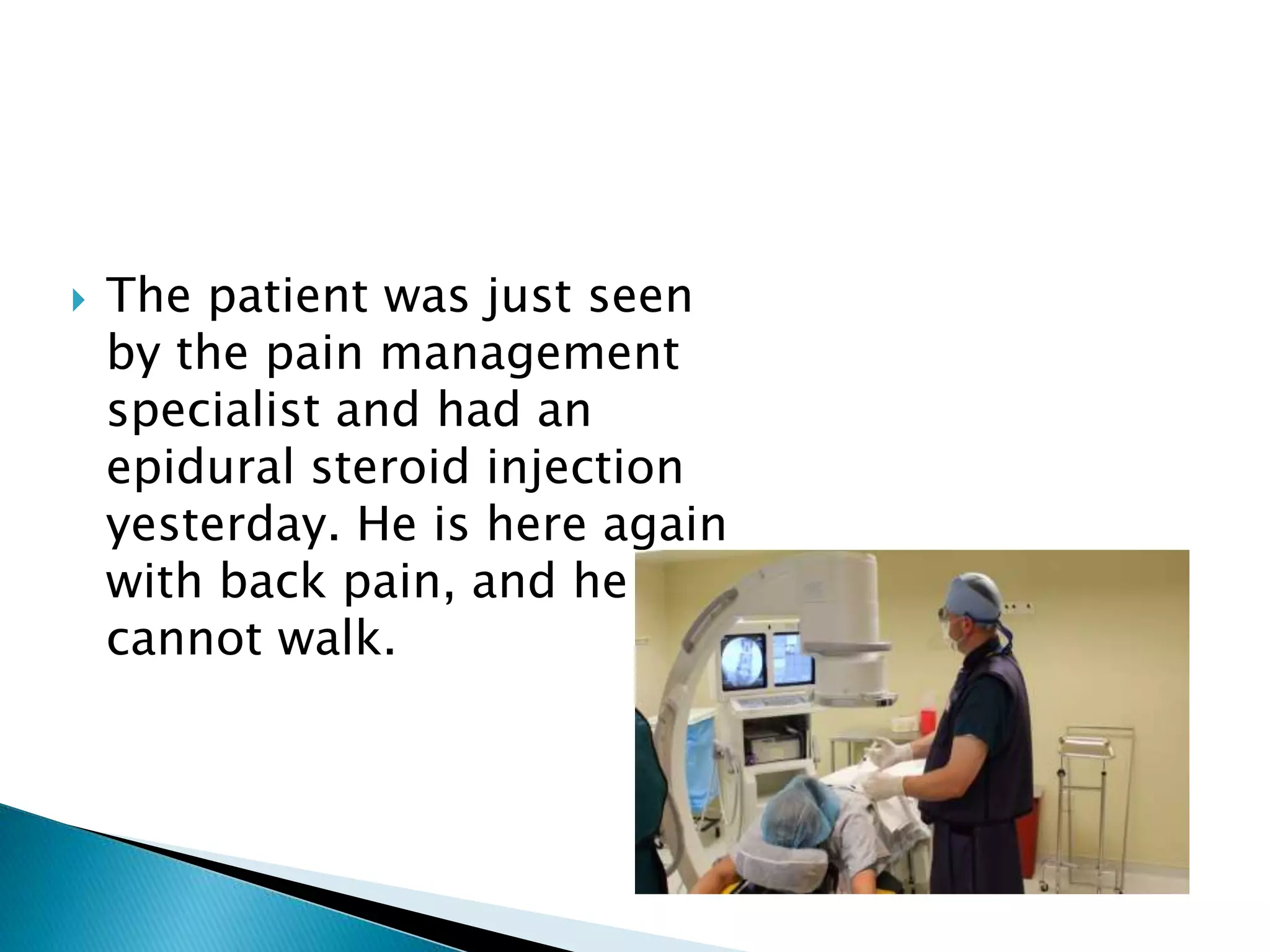 The patient was just seen by the pain management specialist and had an epidural steroid injection yesterday. He is here again with back pain, and he cannot walk.